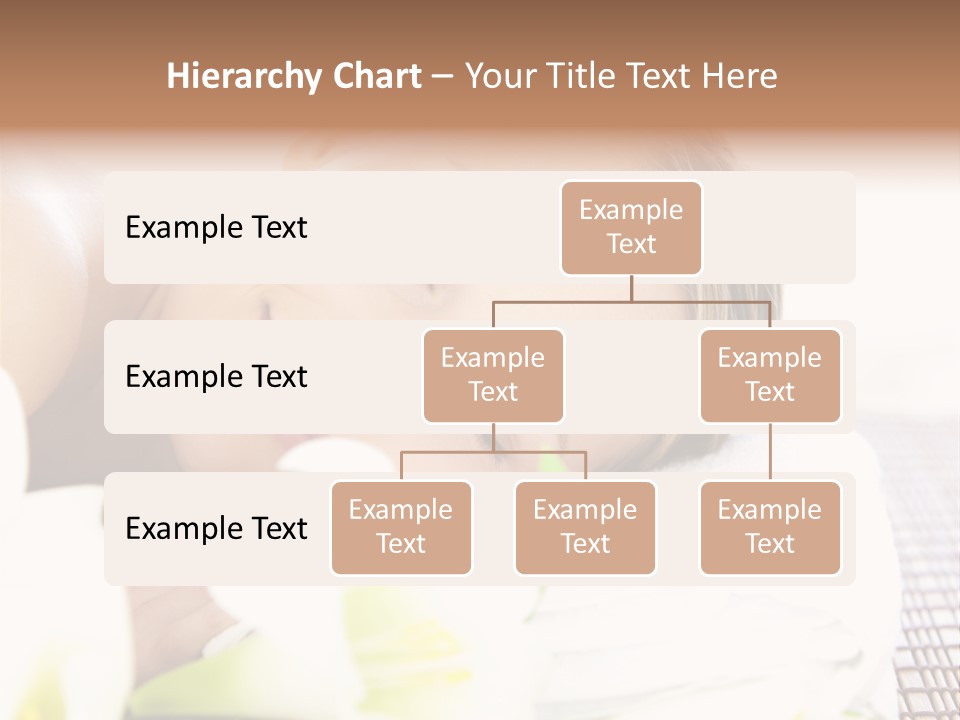 Hierarchy Chart – Your Title Text Here

Example Text

Example Text

Example Text

Example Text

Example Text

Example Text

Example Text

Example Text

Example Text